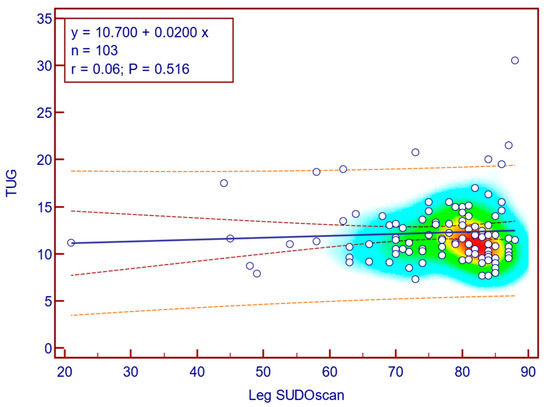 y = 10.700 + 0.0200 x
n = 103
r = 0.06; P = 0.516

TUG

35
30
25
20
15
10
5
0

20 30 40 50 60 70 80 90

Leg SUDOscan